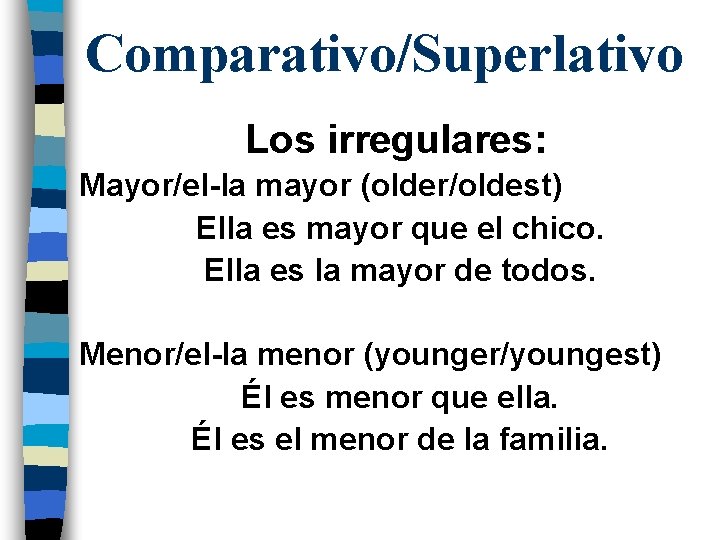 Comparativo/Superlativo

Los irregulares:

Mayor/el-la mayor (older/oldest)

Ella es mayor que el chico.

Ella es la mayor de todos.

Menor/el-la menor (younger/youngest)

Él es menor que ella.

Él es el menor de la familia.